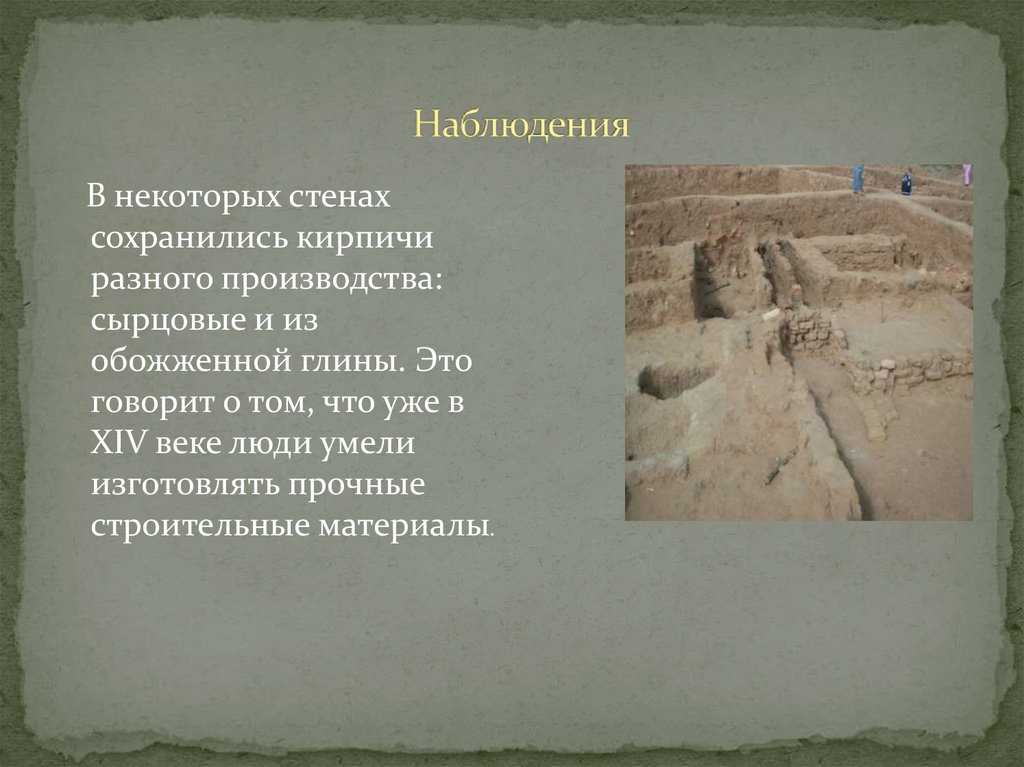 Наблюдения

В некоторых стенах сохранились кирпичи разного производства: сырцовые и из обожженной глины. Это говорит о том, что уже в XIV веке люди умели изготовлять прочные строительные материалы.